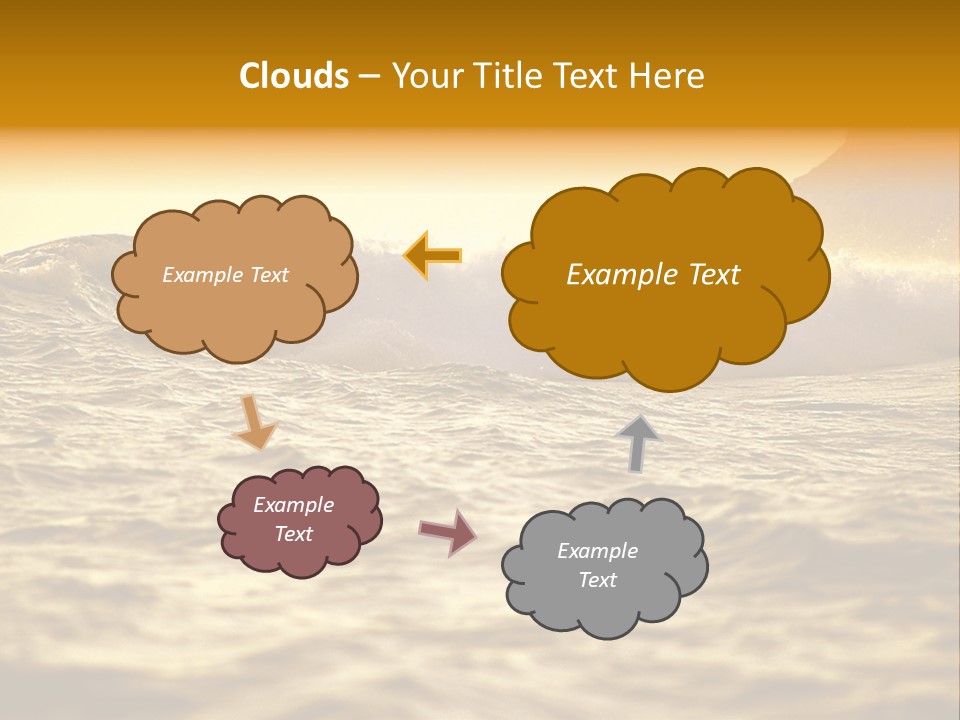 Clouds – Your Title Text Here

Example Text

Example Text

Example Text

Example Text